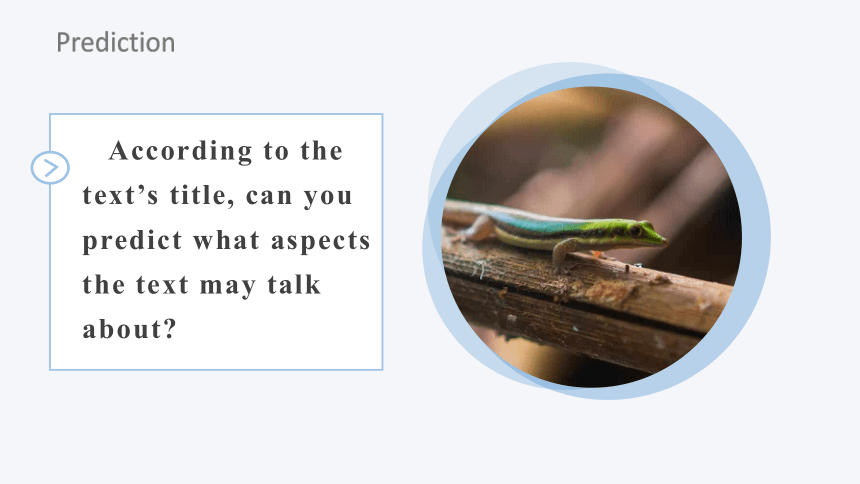 Prediction

According to the text’s title, can you predict what aspects the text may talk about?